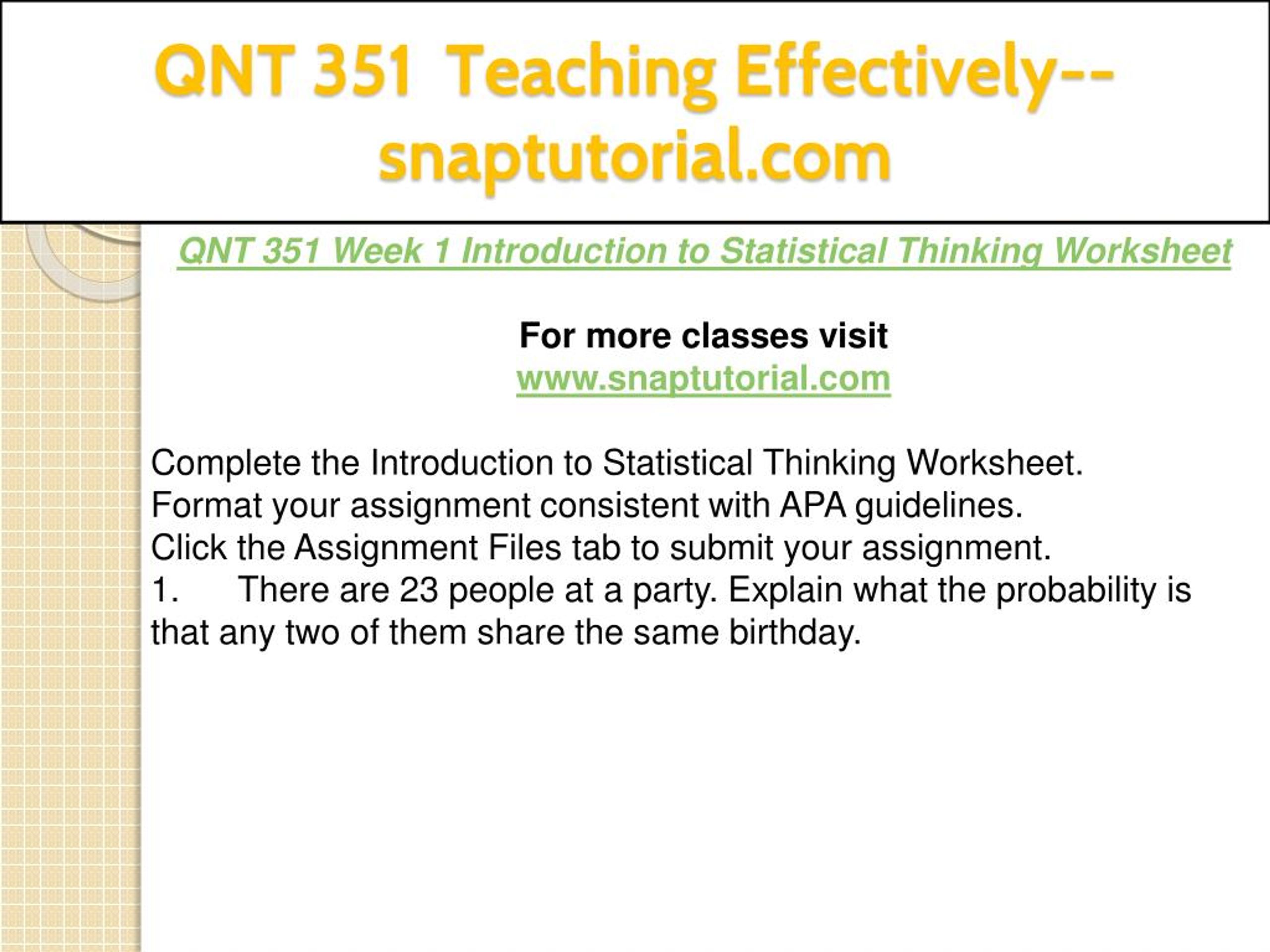 QNT 351 Teaching Effectively--snaptutorial.com

QNT 351 Week 1 Introduction to Statistical Thinking Worksheet

For more classes visit
www.snaptutorial.com

Complete the Introduction to Statistical Thinking Worksheet.
Format your assignment consistent with APA guidelines.
Click the Assignment Files tab to submit your assignment.
1. There are 23 people at a party. Explain what the probability is that any two of them share the same birthday.